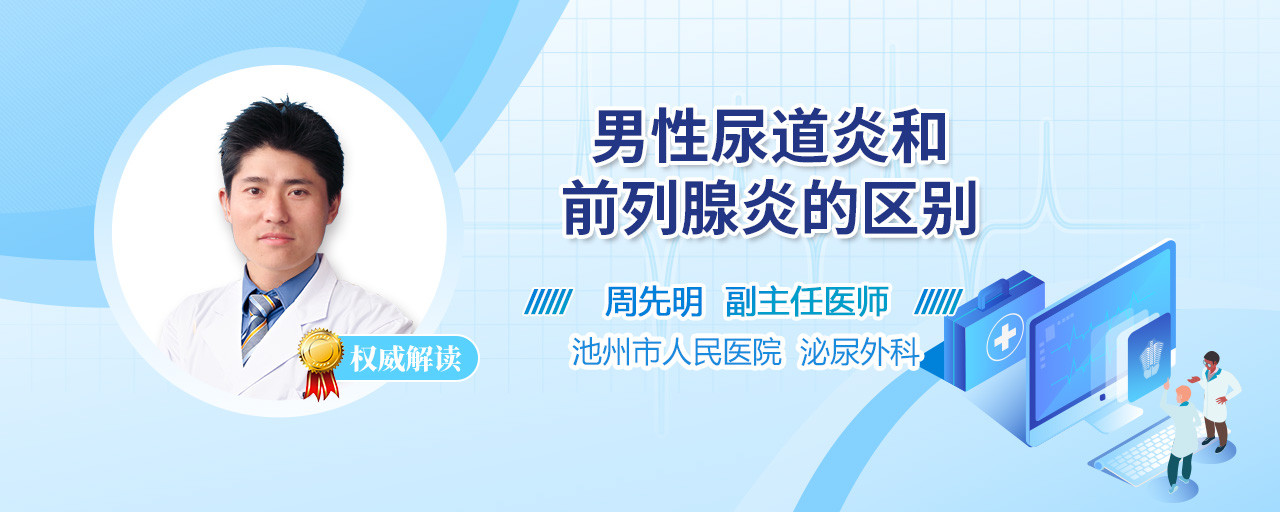 男性尿道炎和
前列腺炎的区别

周先明 副主任医师
池州市人民医院 泌尿外科

权威解读